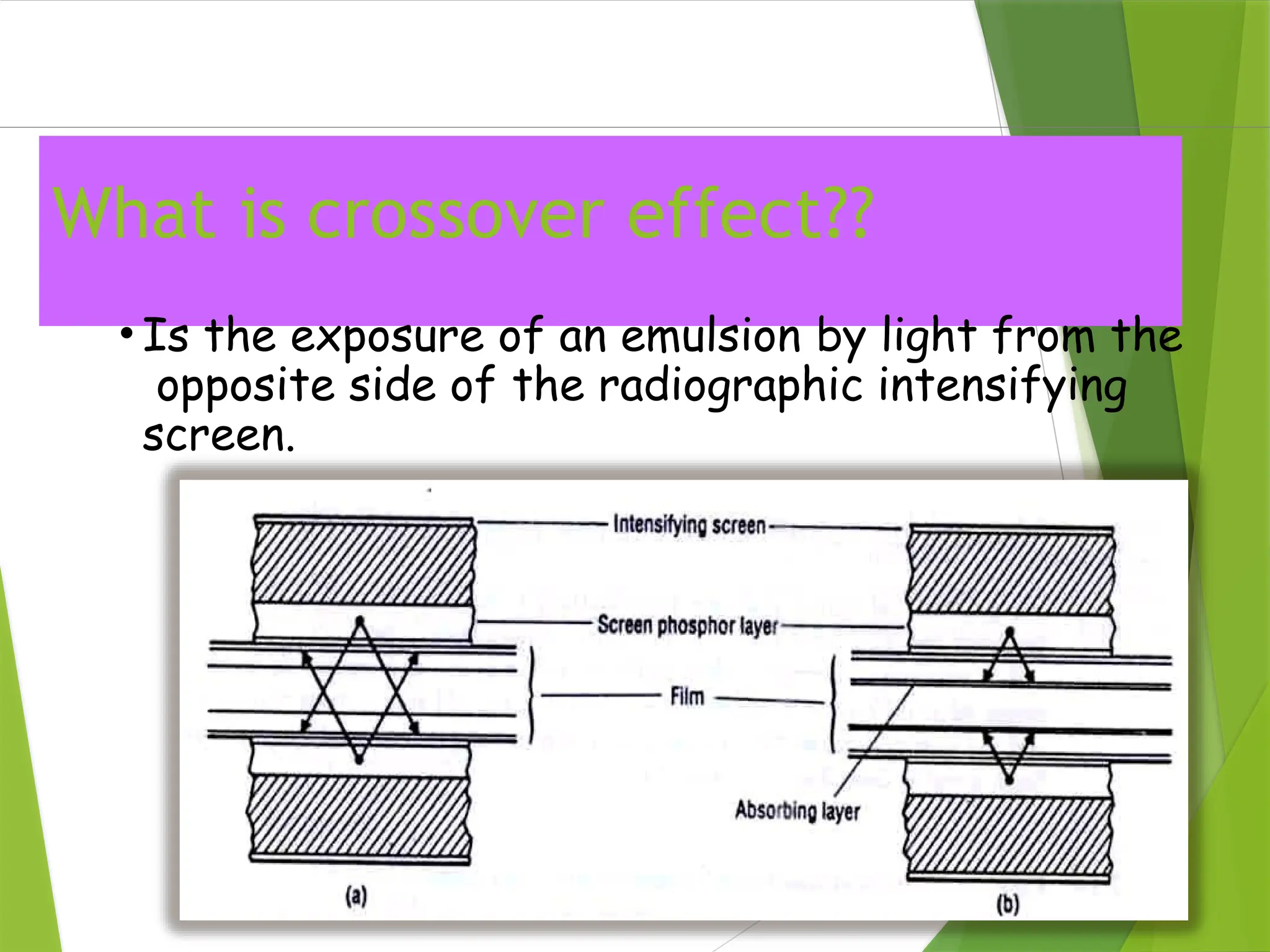 What is crossover effect??

• Is the exposure of an emulsion by light from the opposite side of the radiographic intensifying screen.

Intensifying screen
Screen phosphor layer
Film
Absorbing layer
(a)
(b)